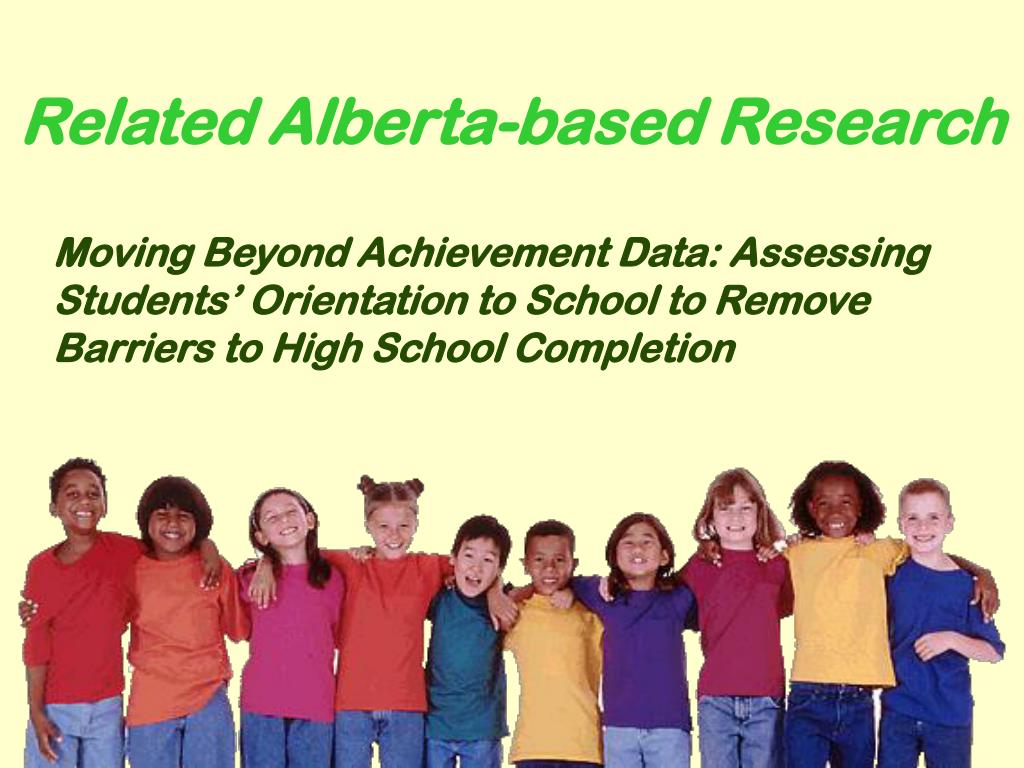 Related Alberta-based Research

Moving Beyond Achievement Data: Assessing Students' Orientation to School to Remove Barriers to High School Completion